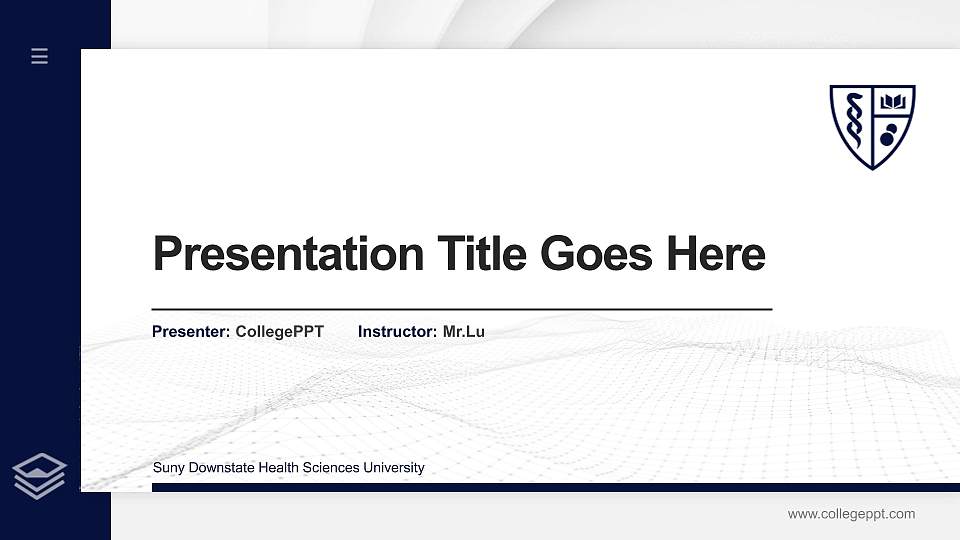 Presentation Title Goes Here

Presenter: CollegePPT Instructor: Mr.Lu

Suny Downstate Health Sciences University

www.collegeppt.com